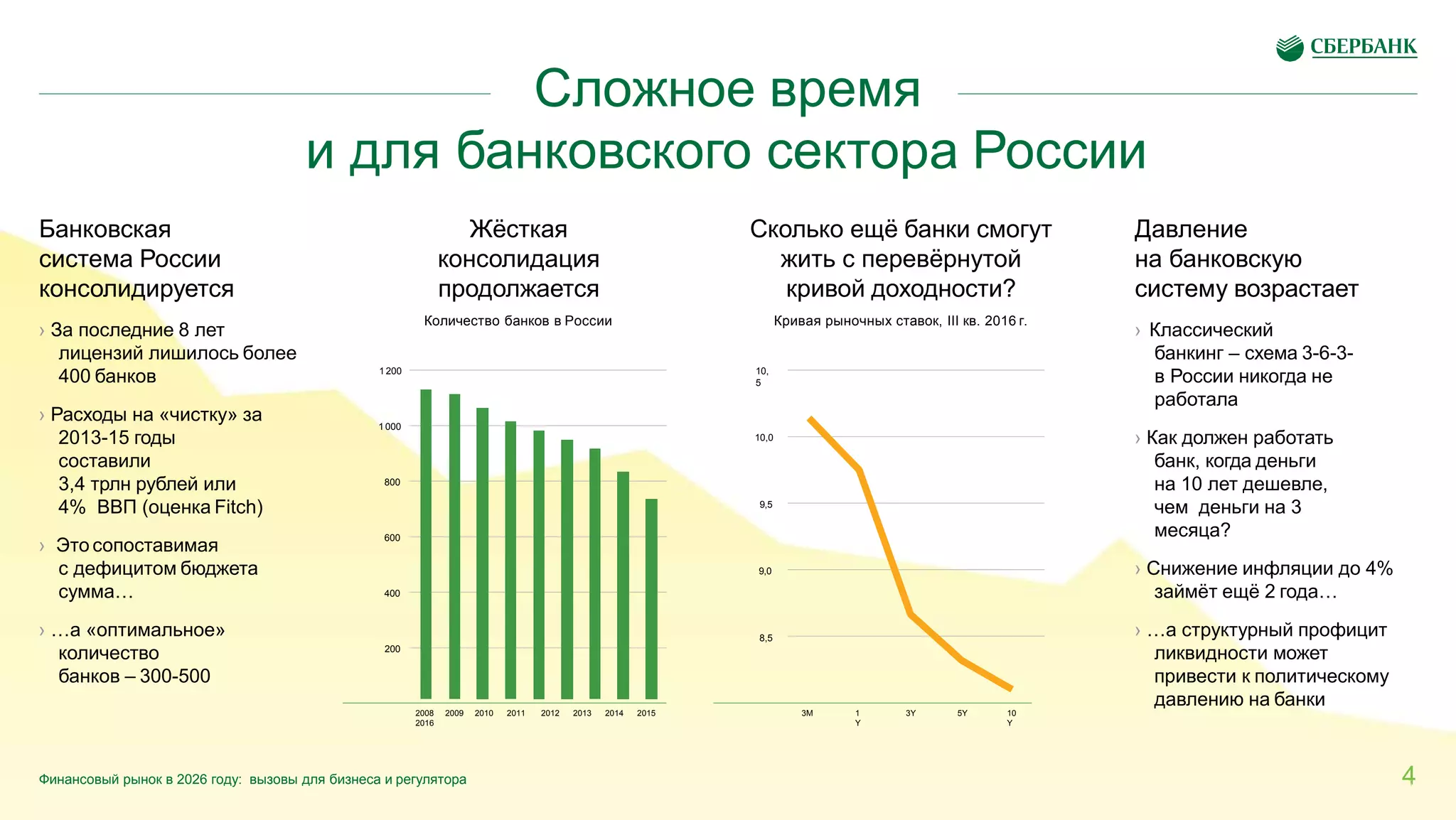 СБЕРБАНК

Сложное время
и для банковского сектора России

Банковская система России консолидируется

› За последние 8 лет лицензий лишилось более 400 банков

› Расходы на «чистку» за 2013-15 годы составили 3,4 трлн рублей или 4% ВВП (оценка Fitch)

› Это сопоставимая с дефицитом бюджета сумма…

› …а «оптимальное» количество банков – 300-500

Жёсткая консолидация продолжается

Количество банков в России

1 200
1 000
800
600
400
200

2008 2016 2009 2010 2011 2012 2013 2014 2015

Сколько ещё банки смогут жить с перевёрнутой кривой доходности?

Кривая рыночных ставок, III кв. 2016 г.

10,5
10,0
9,5
9,0
8,5

3M 1Y 3Y 5Y 10Y

Давление на банковскую систему возрастает

› Классический банкинг – схема 3-6-3- в России никогда не работала

› Как должен работать банк, когда деньги на 10 лет дешевле, чем деньги на 3 месяца?

› Снижение инфляции до 4% займёт ещё 2 года…

› …а структурный профицит ликвидности может привести к политическому давлению на банки

Финансовый рынок в 2026 году: вызовы для бизнеса и регулятора

4